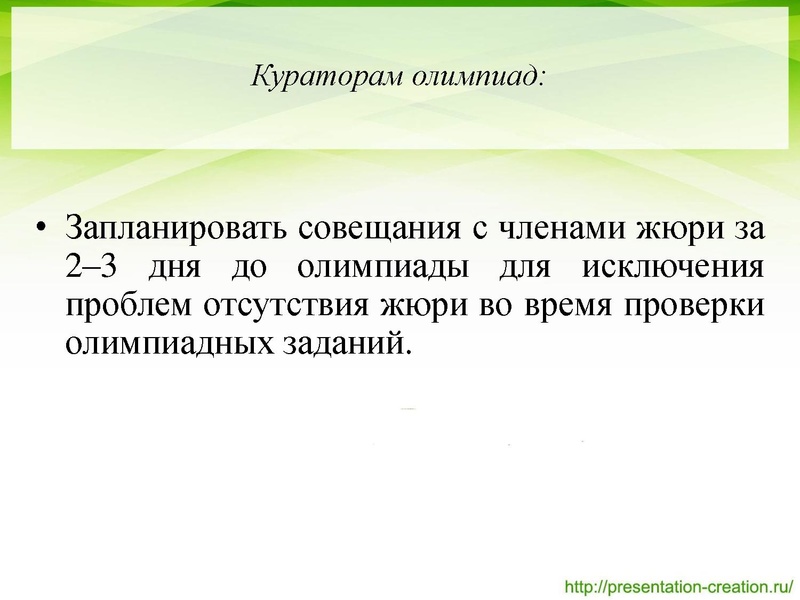 Кураторам олимпиад:

• Запланировать совещания с членами жюри за 2–3 дня до олимпиады для исключения проблем отсутствия жюри во время проверки олимпиадных заданий.

http://presentation-creation.ru/